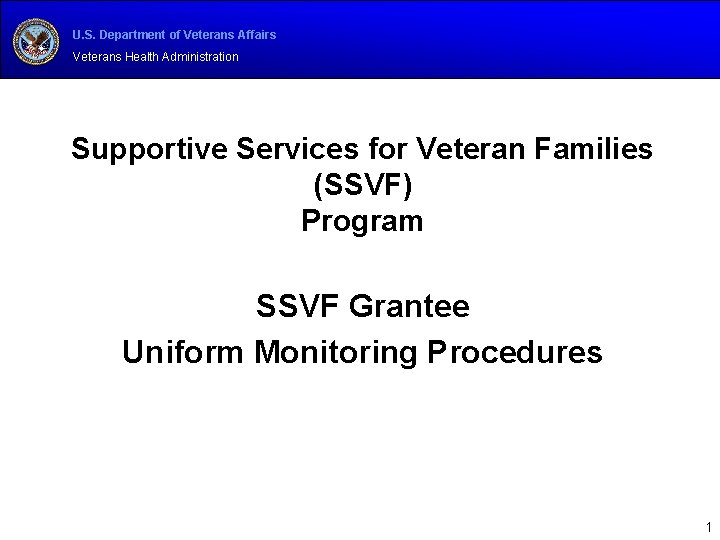 U.S. Department of Veterans Affairs
Veterans Health Administration

Supportive Services for Veteran Families (SSVF) Program

SSVF Grantee
Uniform Monitoring Procedures

1